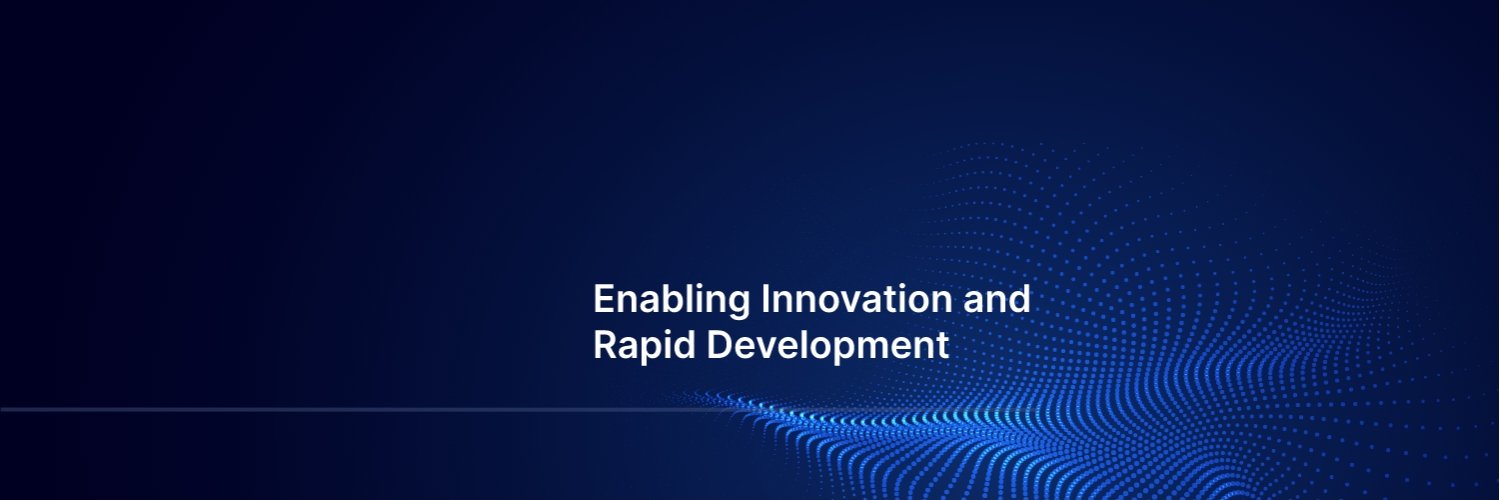 Enabling Innovation and
Rapid Development